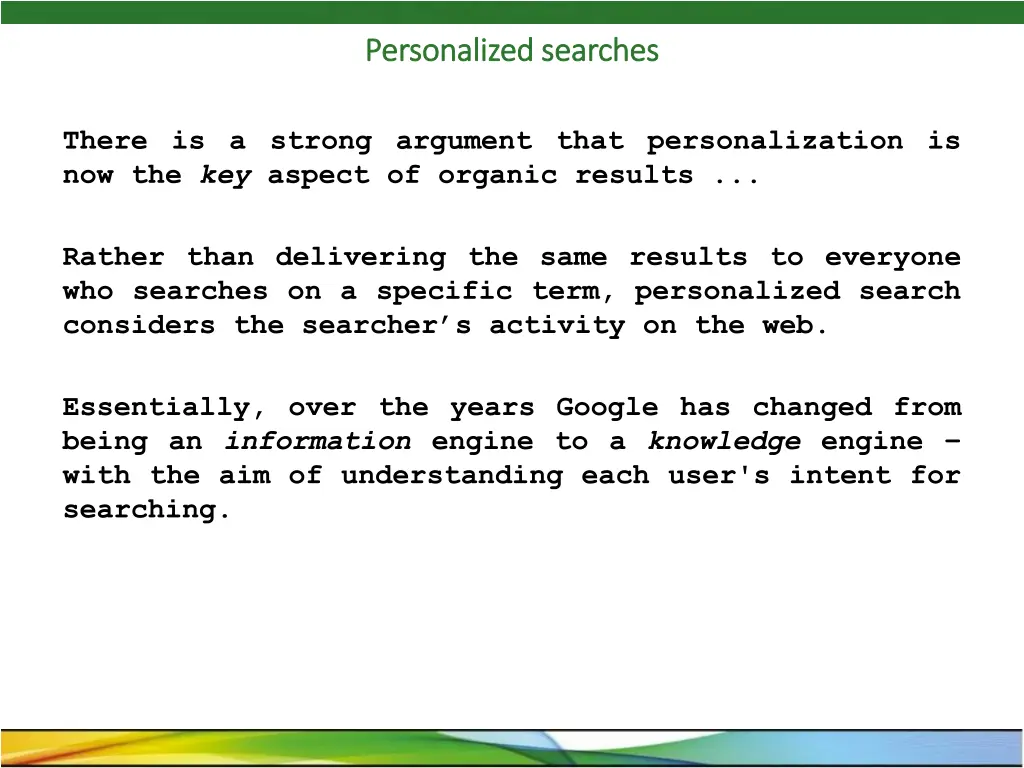 Personalized searches

There is a strong argument that personalization is now the key aspect of organic results ...

Rather than delivering the same results to everyone who searches on a specific term, personalized search considers the searcher’s activity on the web.

Essentially, over the years Google has changed from being an information engine to a knowledge engine – with the aim of understanding each user's intent for searching.